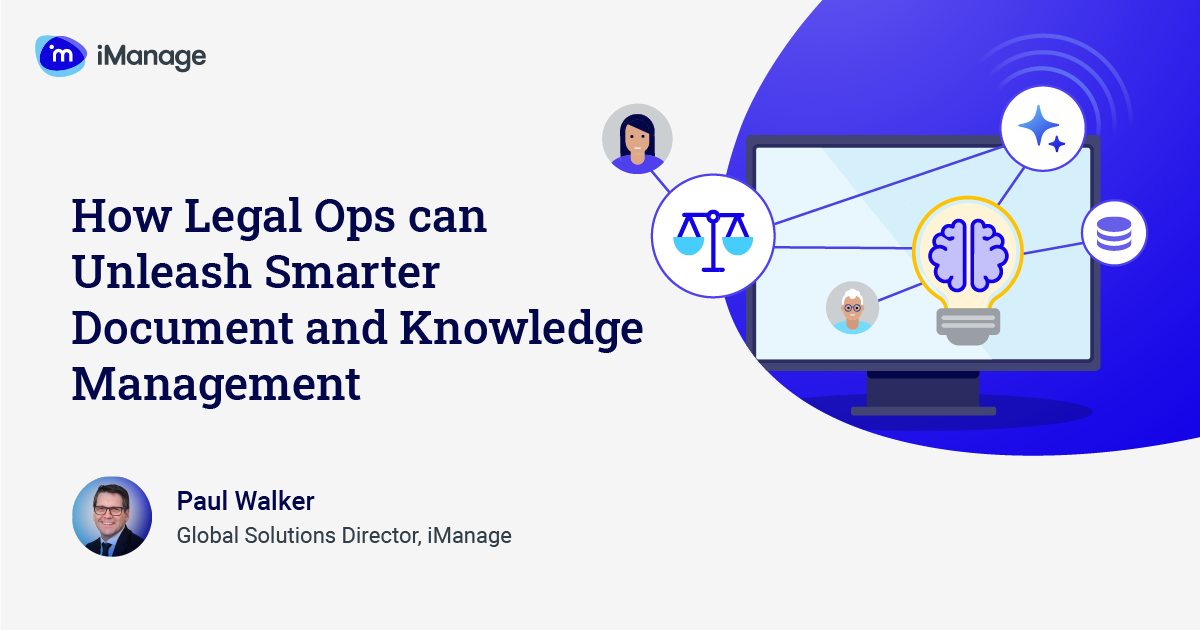 iManage

How Legal Ops can Unleash Smarter Document and Knowledge Management

Paul Walker
Global Solutions Director, iManage